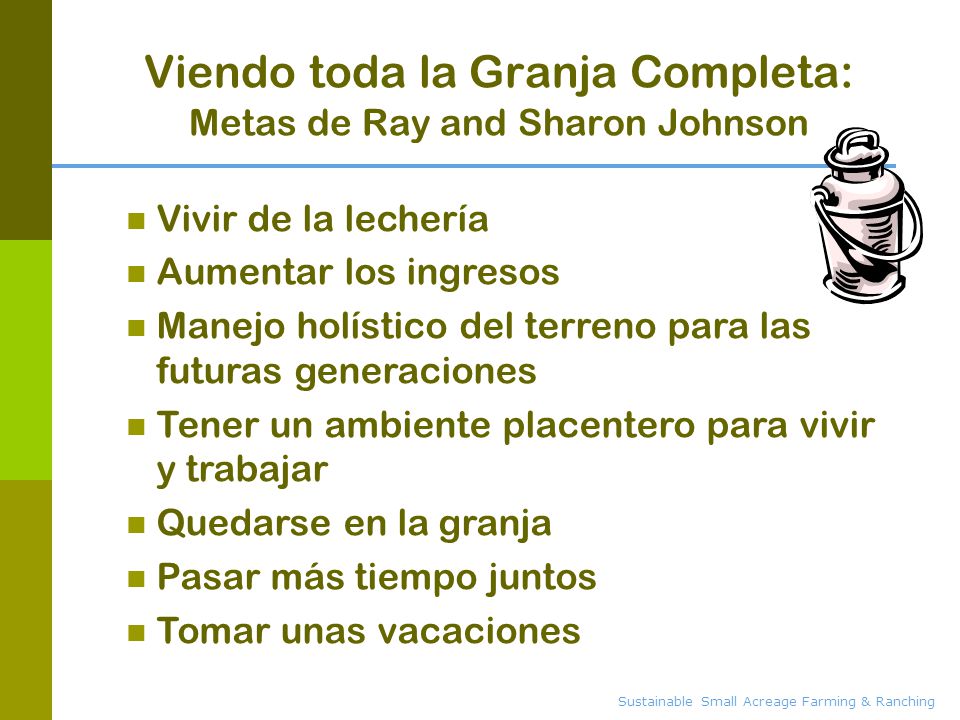 Viendo toda la Granja Completa:
Metas de Ray and Sharon Johnson

- Vivir de la lechería
- Aumentar los ingresos
- Manejo holístico del terreno para las futuras generaciones
- Tener un ambiente placentero para vivir y trabajar
- Quedarse en la granja
- Pasar más tiempo juntos
- Tomar unas vacaciones

Sustainable Small Acreage Farming & Ranching